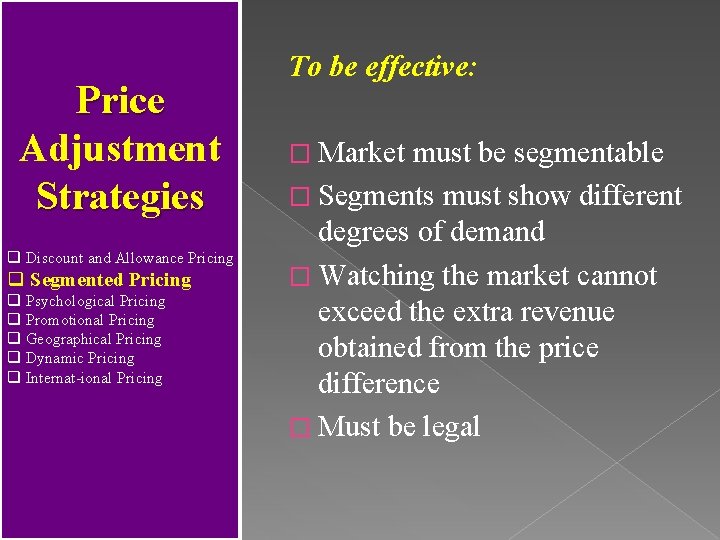 Price Adjustment Strategies

❑ Discount and Allowance Pricing
❑ Segmented Pricing
❑ Psychological Pricing
❑ Promotional Pricing
❑ Geographical Pricing
❑ Dynamic Pricing
❑ Internat-ional Pricing

To be effective:

□ Market must be segmentable
□ Segments must show different degrees of demand
□ Watching the market cannot exceed the extra revenue obtained from the price difference
□ Must be legal